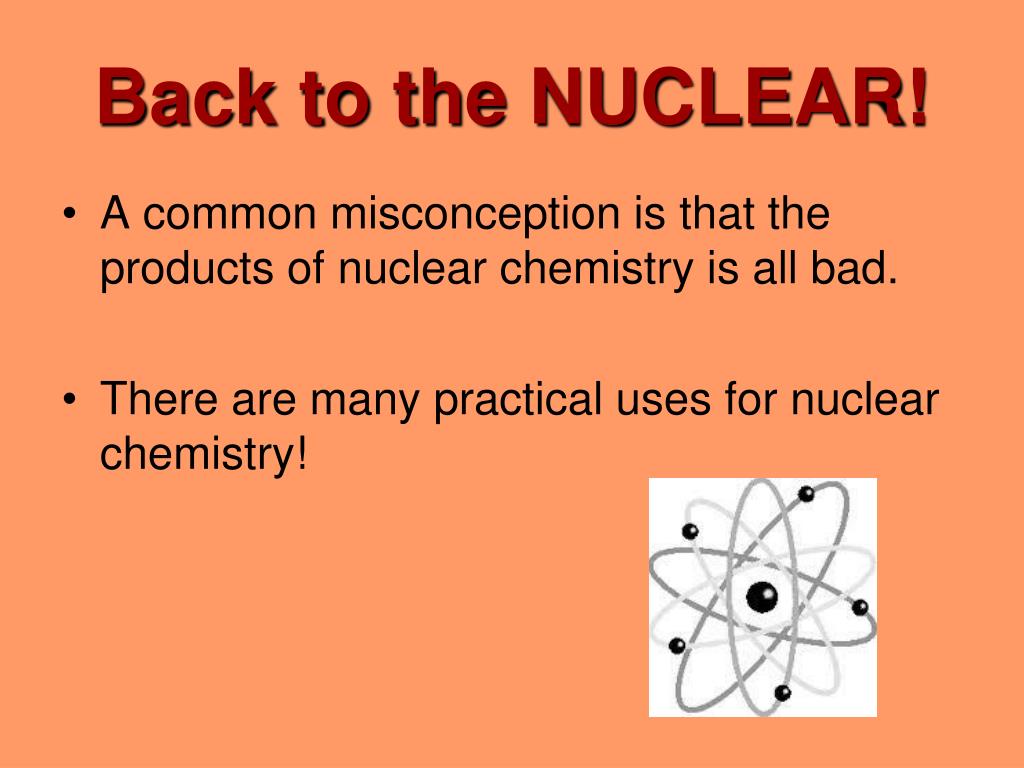 Back to the NUCLEAR!

• A common misconception is that the products of nuclear chemistry is all bad.

• There are many practical uses for nuclear chemistry!